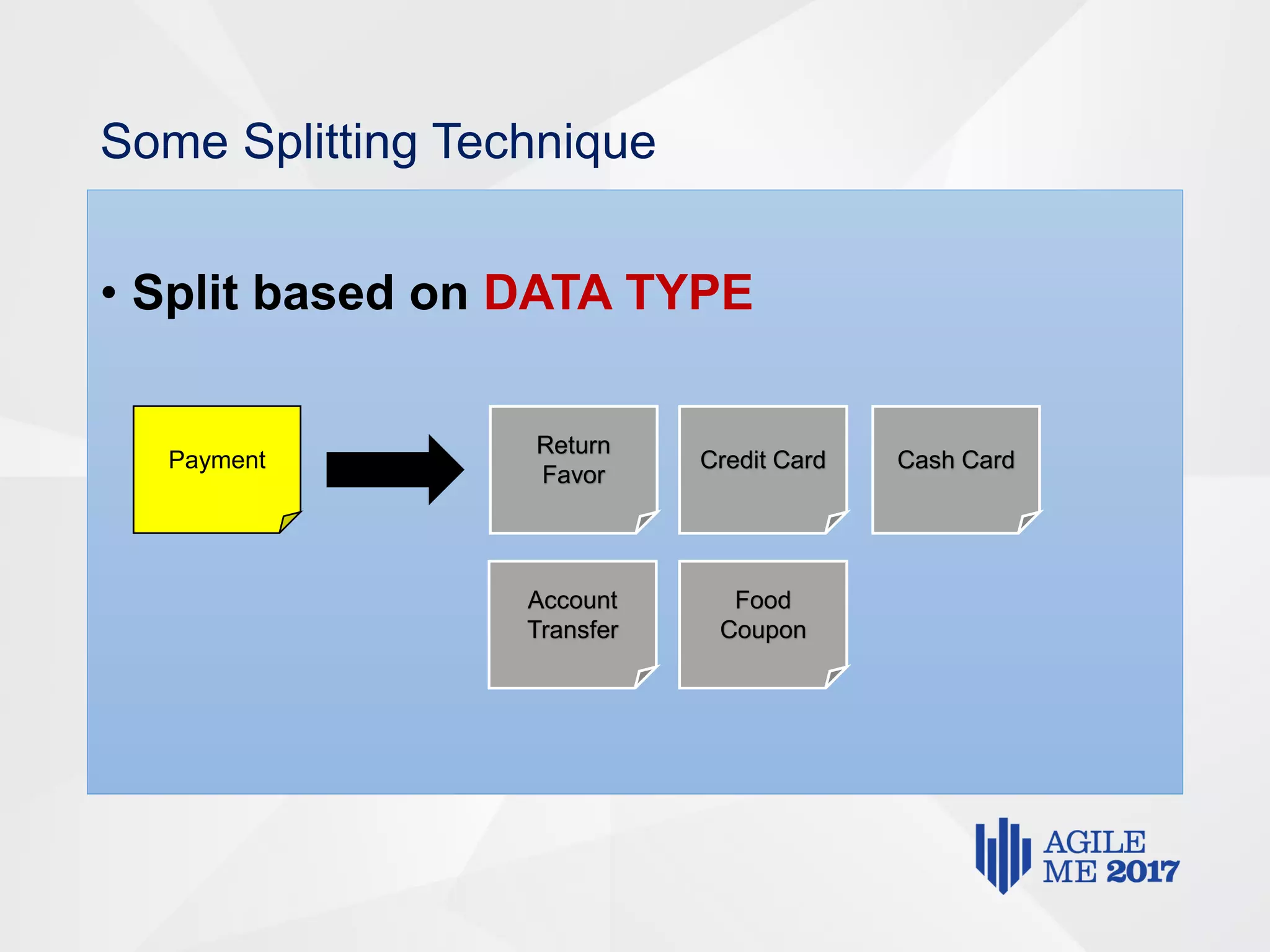 Some Splitting Technique

• Split based on DATA TYPE

Payment

Return Favor

Credit Card

Cash Card

Account Transfer

Food Coupon

AGILE ME 2017